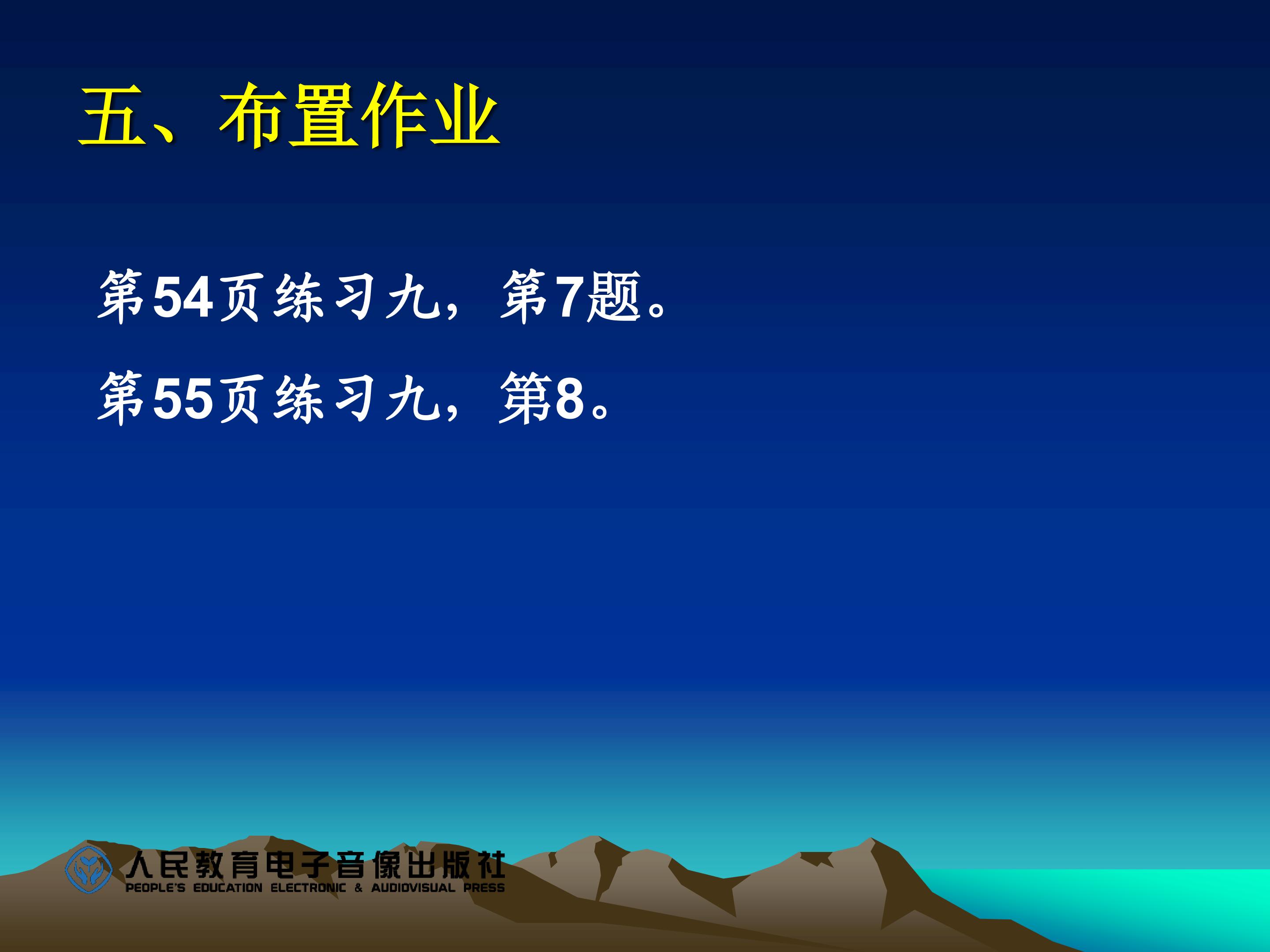 五、布置作业

第54页练习九，第7题。

第55页练习九，第8。

人民教育电子音像出版社
PEOPLE'S EDUCATION ELECTRONIC & AUDIOVISUAL PRESS